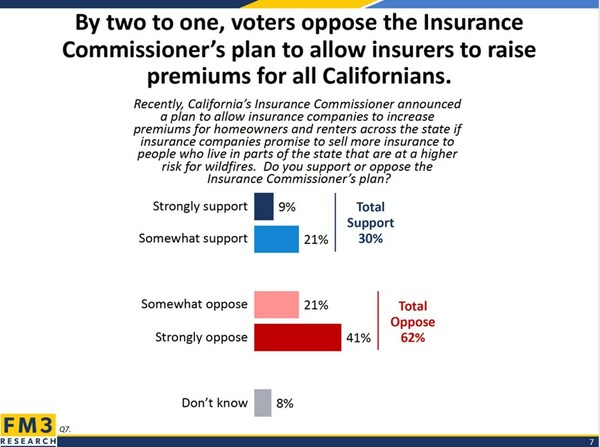 By two to one, voters oppose the Insurance Commissioner's plan to allow insurers to raise premiums for all Californians.

Recently, California's Insurance Commissioner announced a plan to allow insurance companies to increase premiums for homeowners and renters across the state if insurance companies promise to sell more insurance to people who live in parts of the state that are at a higher risk for wildfires. Do you support or oppose the Insurance Commissioner's plan?

Strongly support 9%
Somewhat support 21%
Total Support 30%

Somewhat oppose 21%
Strongly oppose 41%
Total Oppose 62%

Don't know 8%

FM3 RESEARCH
Q7.
7